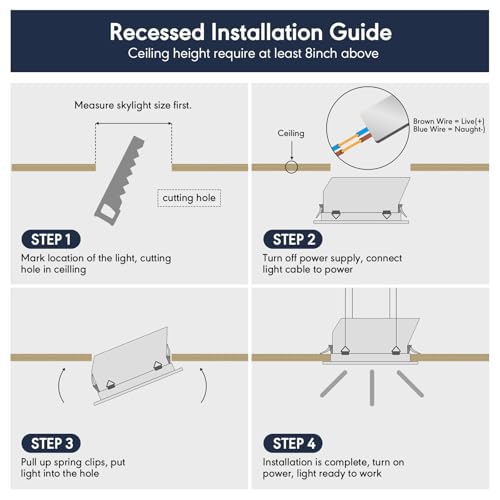 Recessed Installation Guide
Ceiling height require at least 8inch above

Measure skylight size first.

cutting hole

STEP 1
Mark location of the light, cutting hole in ceilling

Ceiling

Brown Wire = Live(+)
Blue Wire = Naught-)

STEP 2
Turn off power supply, connect light cable to power

STEP 3
Pull up spring clips, put light into the hole

STEP 4
Installation is complete, turn on power, light ready to work